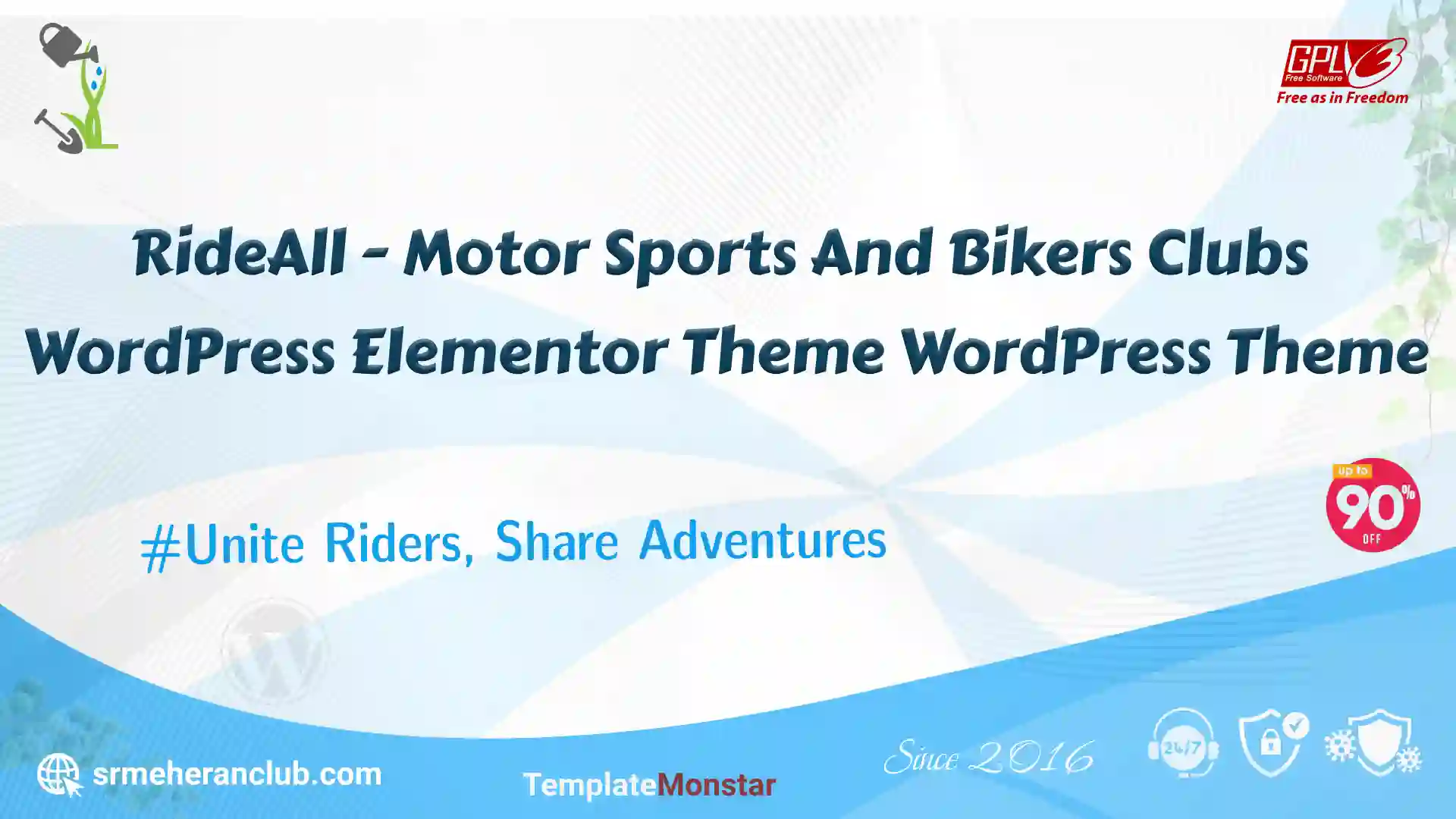 GPLv3
Free Software
Free as in Freedom

RideAll - Motor Sports And Bikers Clubs WordPress Elementor Theme WordPress Theme

up to
90%
OFF

#Unite Riders, Share Adventures

srmeheranclub.com

TemplateMonstar

Since 2016

24/7